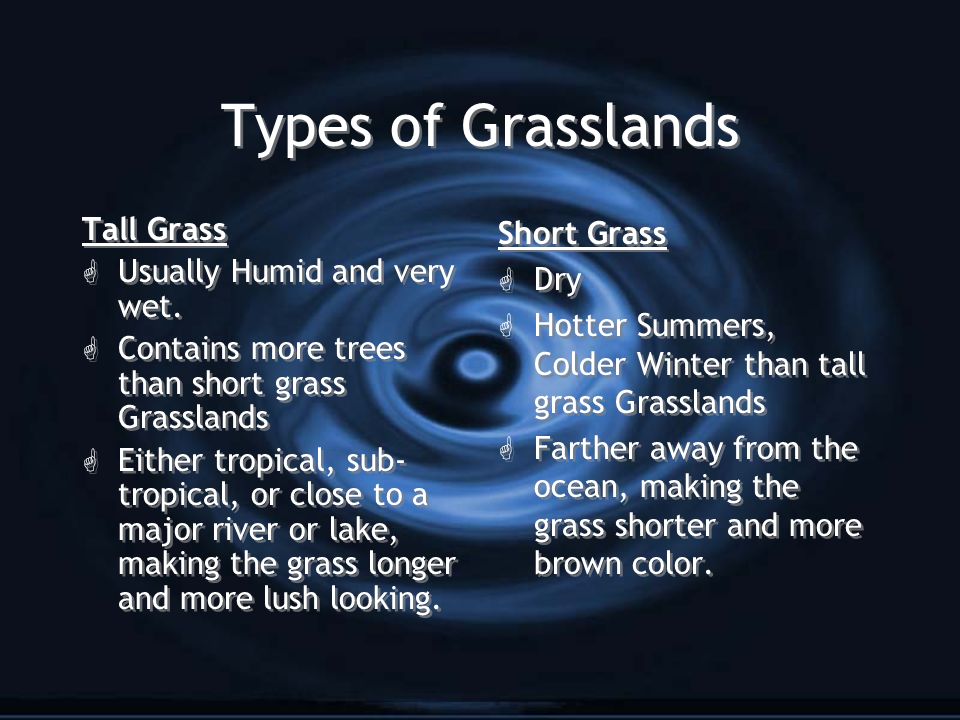 Types of Grasslands

Tall Grass

Usually Humid and very wet.

Contains more trees than short grass Grasslands

Either tropical, sub-tropical, or close to a major river or lake, making the grass longer and more lush looking.

Short Grass

Dry

Hotter Summers, Colder Winter than tall grass Grasslands

Farther away from the ocean, making the grass shorter and more brown color.